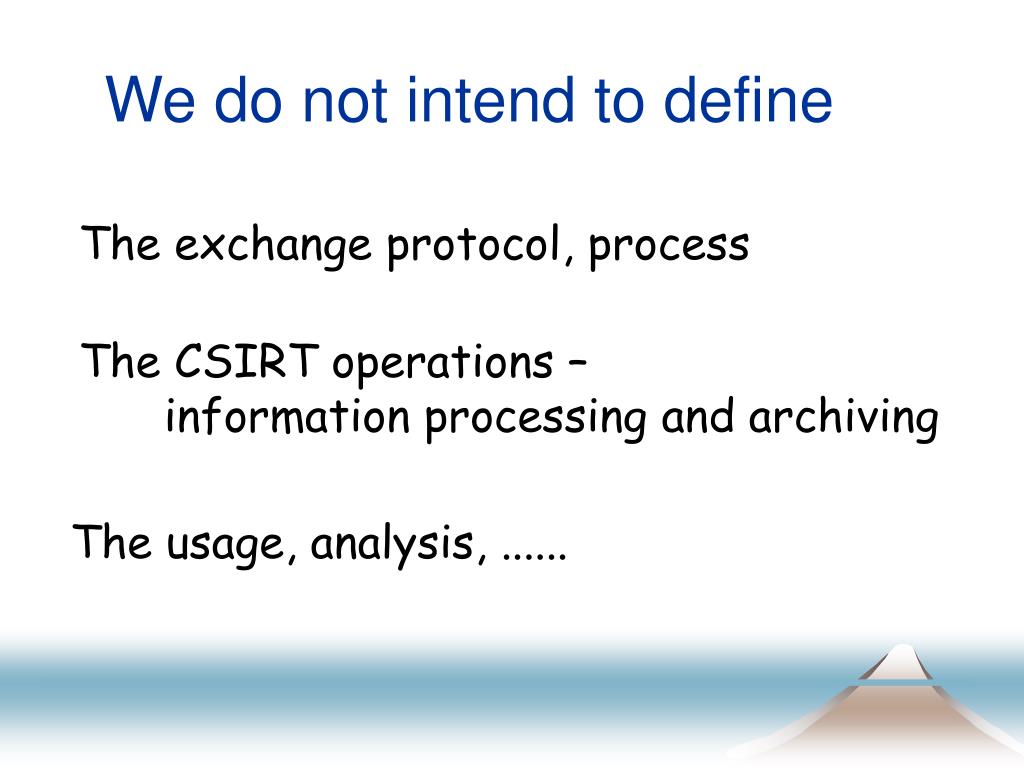 We do not intend to define

The exchange protocol, process

The CSIRT operations –
information processing and archiving

The usage, analysis, ......